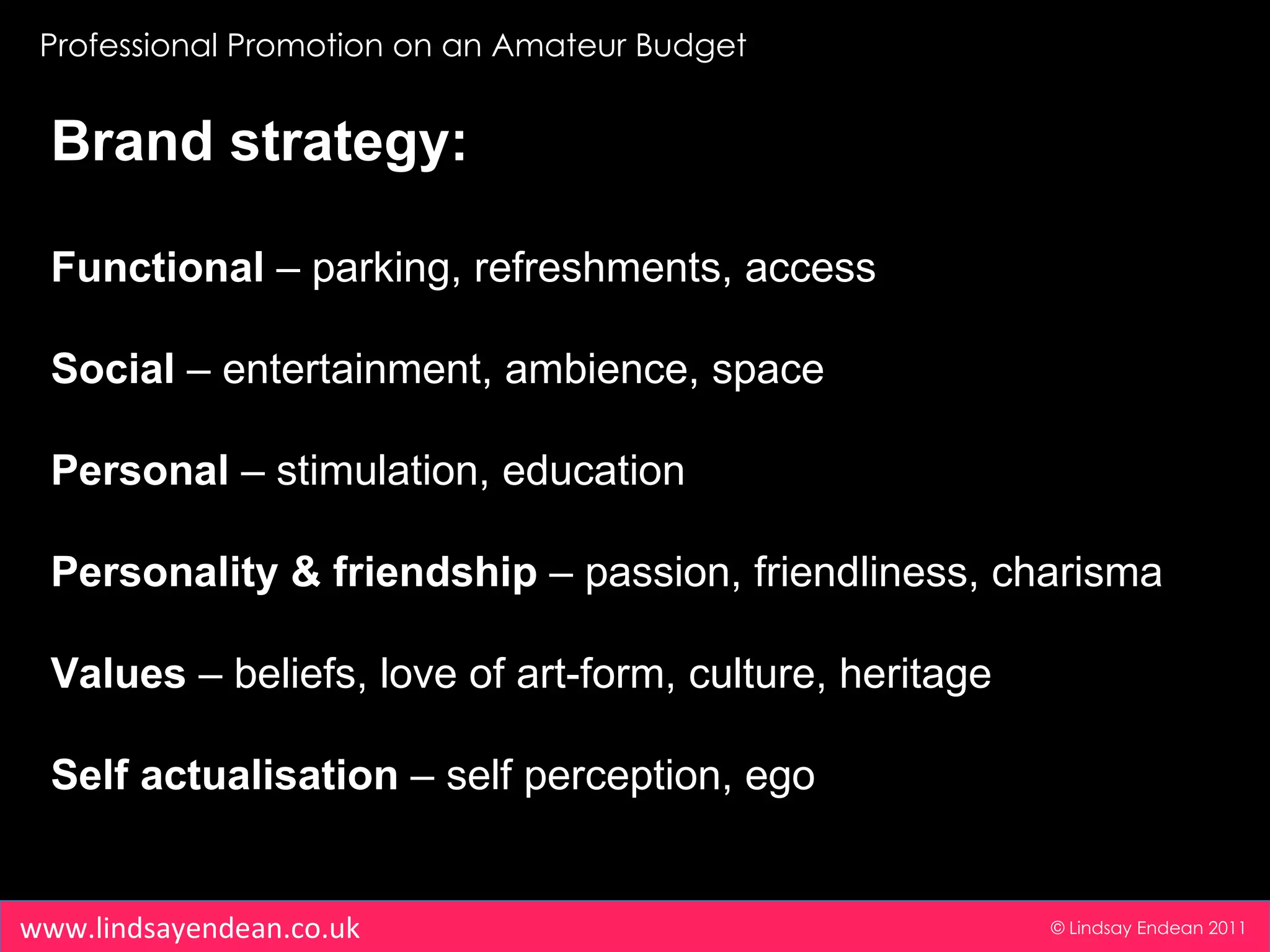 Professional Promotion on an Amateur Budget

Brand strategy:

Functional – parking, refreshments, access

Social – entertainment, ambience, space

Personal – stimulation, education

Personality & friendship – passion, friendliness, charisma

Values – beliefs, love of art-form, culture, heritage

Self actualisation – self perception, ego

www.lindsayendean.co.uk

© Lindsay Endean 2011